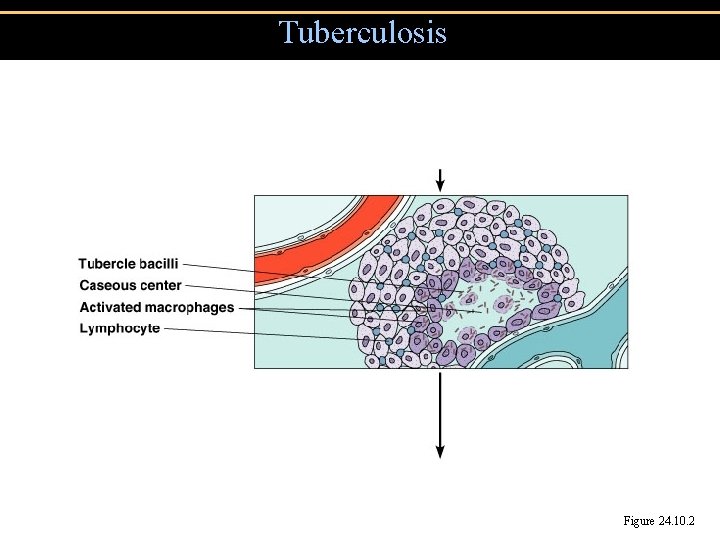 Tuberculosis

Tubercle bacilli
Caseous center
Activated macrophages
Lymphocyte

Figure 24.10.2